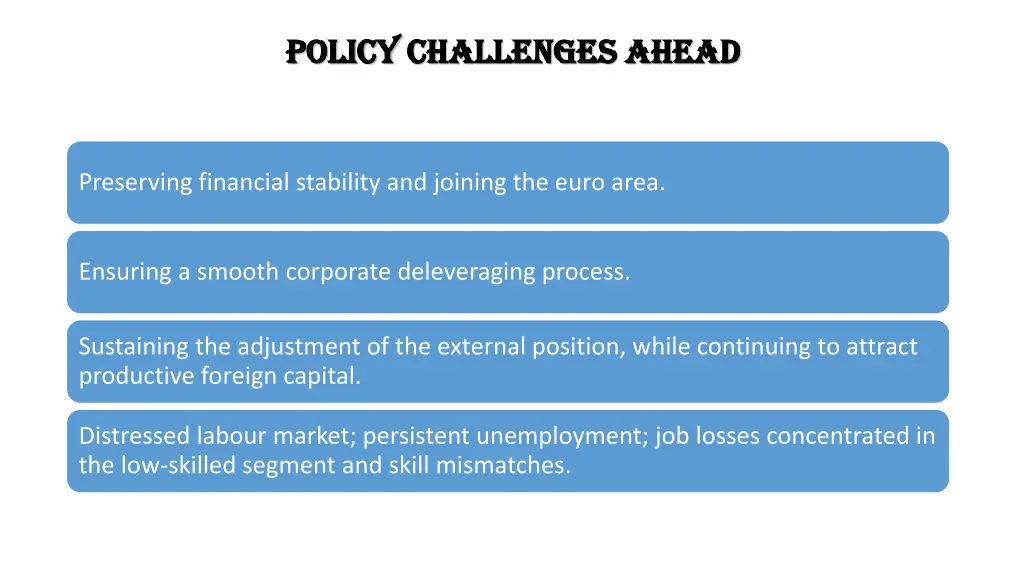 POLICY CHALLENGES AHEAD

Preserving financial stability and joining the euro area.

Ensuring a smooth corporate deleveraging process.

Sustaining the adjustment of the external position, while continuing to attract productive foreign capital.

Distressed labour market; persistent unemployment; job losses concentrated in the low-skilled segment and skill mismatches.